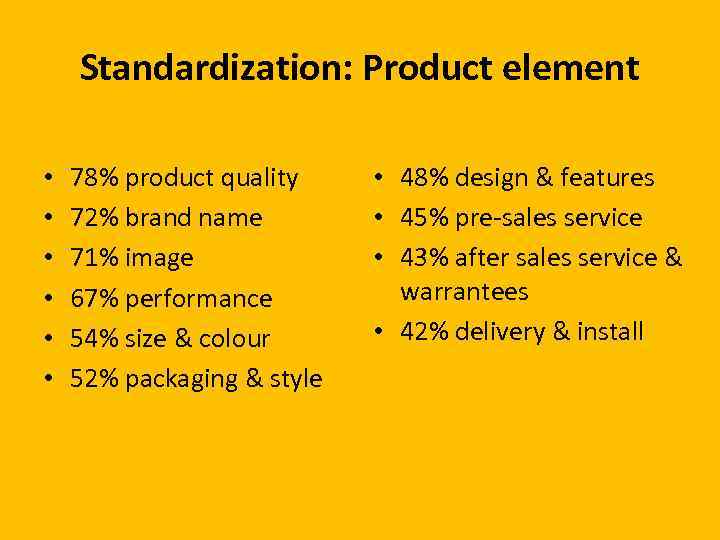 Standardization: Product element

• 78% product quality
• 72% brand name
• 71% image
• 67% performance
• 54% size & colour
• 52% packaging & style

• 48% design & features
• 45% pre-sales service
• 43% after sales service & warrantees
• 42% delivery & install